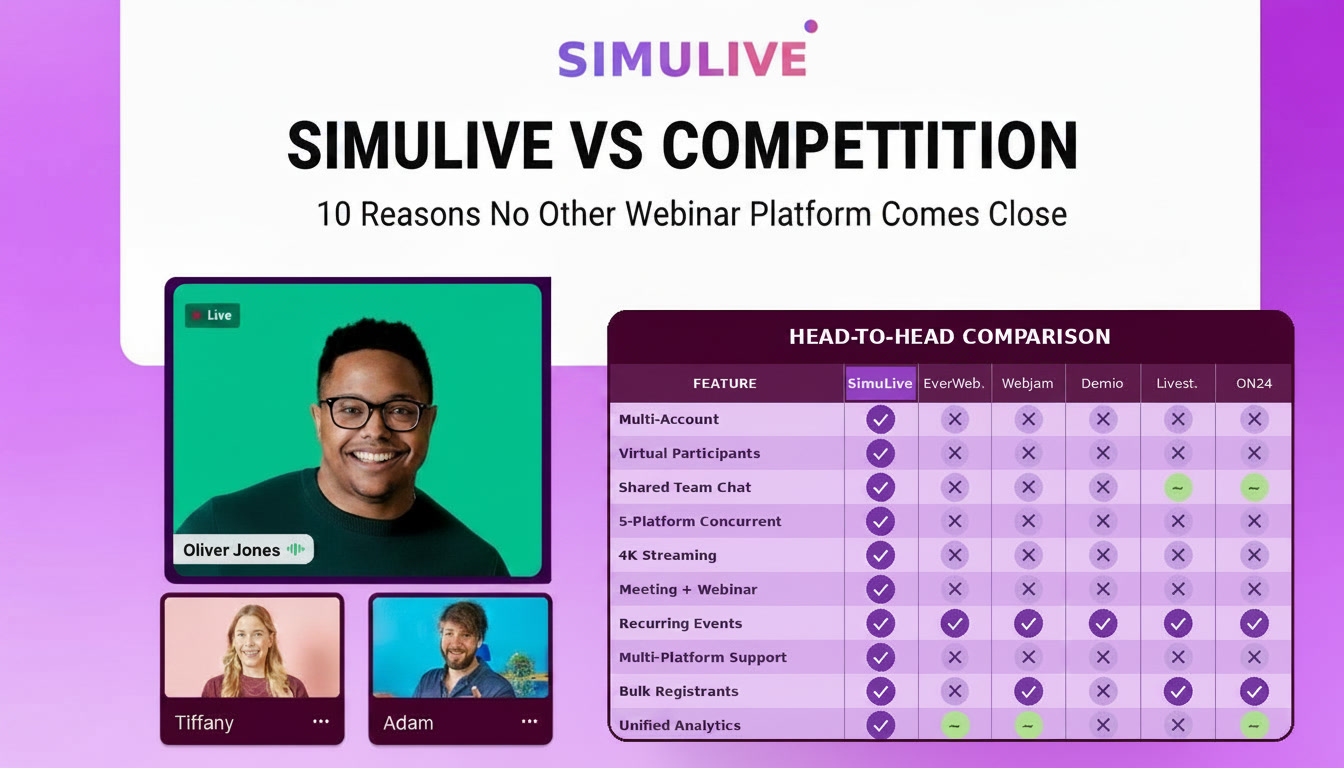 SIMULIVE

SIMULIVE VS COMPETITION

10 Reasons No Other Webinar Platform Comes Close

Live

Oliver Jones

Tiffany ...

Adam ...

HEAD-TO-HEAD COMPARISON

| FEATURE | SimuLive | EverWeb. | Webjam | Demio | Livest. | ON24 |
|---|---|---|---|---|---|---|
| Multi-Account | ✓ | ✕ | ✕ | ✕ | ✕ | ✕ |
| Virtual Participants | ✓ | ✕ | ✕ | ✕ | ✕ | ✕ |
| Shared Team Chat | ✓ | ✕ | ✕ | ✕ | ~ | ~ |
| 5-Platform Concurrent | ✓ | ✕ | ✕ | ✕ | ✕ | ✕ |
| 4K Streaming | ✓ | ✕ | ✕ | ✕ | ✕ | ✕ |
| Meeting + Webinar | ✓ | ✕ | ✕ | ✕ | ✕ | ✕ |
| Recurring Events | ✓ | ✓ | ✓ | ✓ | ✓ | ✓ |
| Multi-Platform Support | ✓ | ✕ | ✕ | ✕ | ✕ | ✕ |
| Bulk Registrants | ✓ | ✕ | ✓ | ✕ | ✓ | ✓ |
| Unified Analytics | ✓ | ~ | ~ | ✕ | ✕ | ~ |